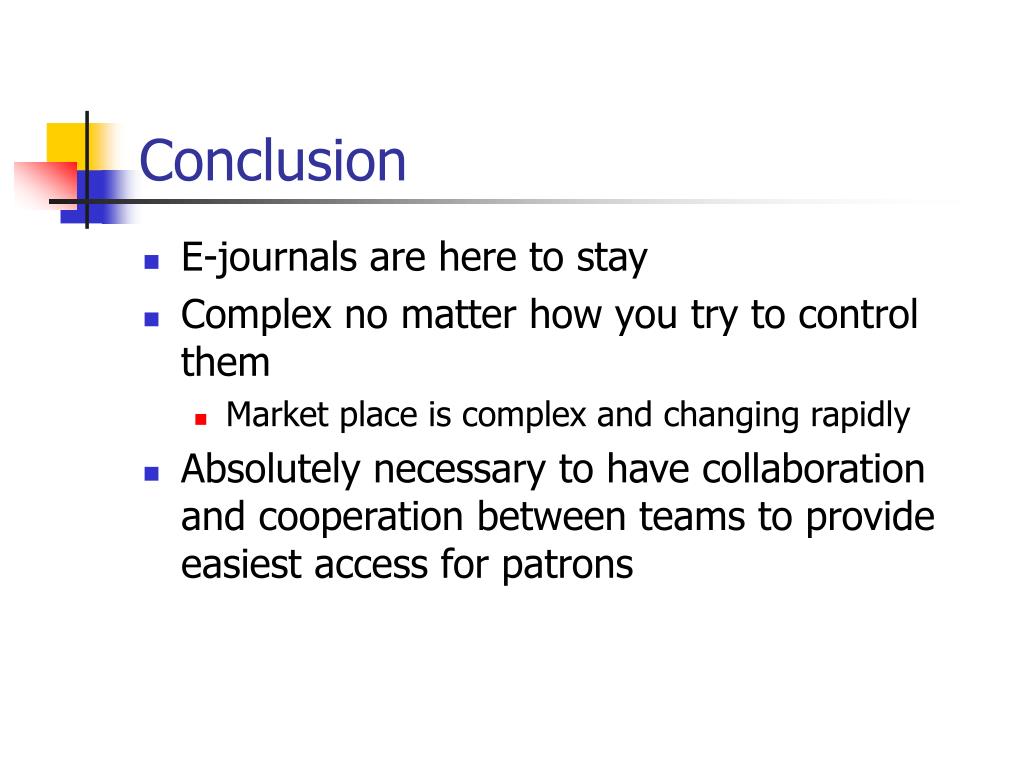 Conclusion

- E-journals are here to stay
- Complex no matter how you try to control them
  - Market place is complex and changing rapidly
- Absolutely necessary to have collaboration and cooperation between teams to provide easiest access for patrons